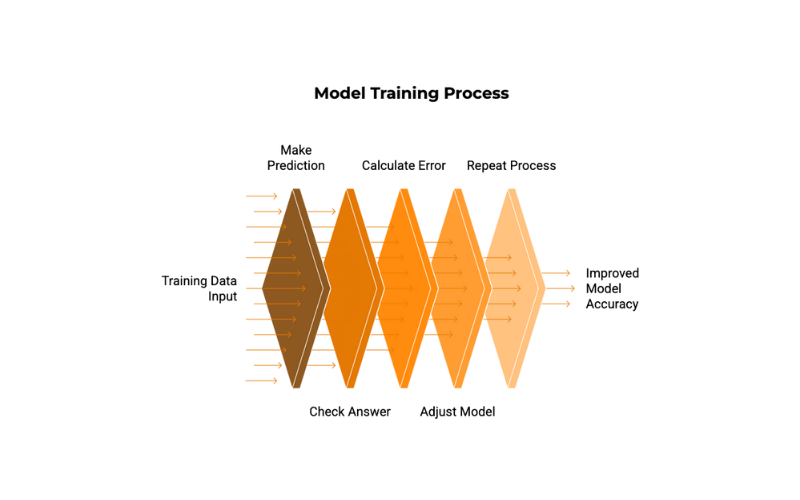 Model Training Process

Make Prediction

Calculate Error

Repeat Process

Training Data Input

Improved Model Accuracy

Check Answer

Adjust Model